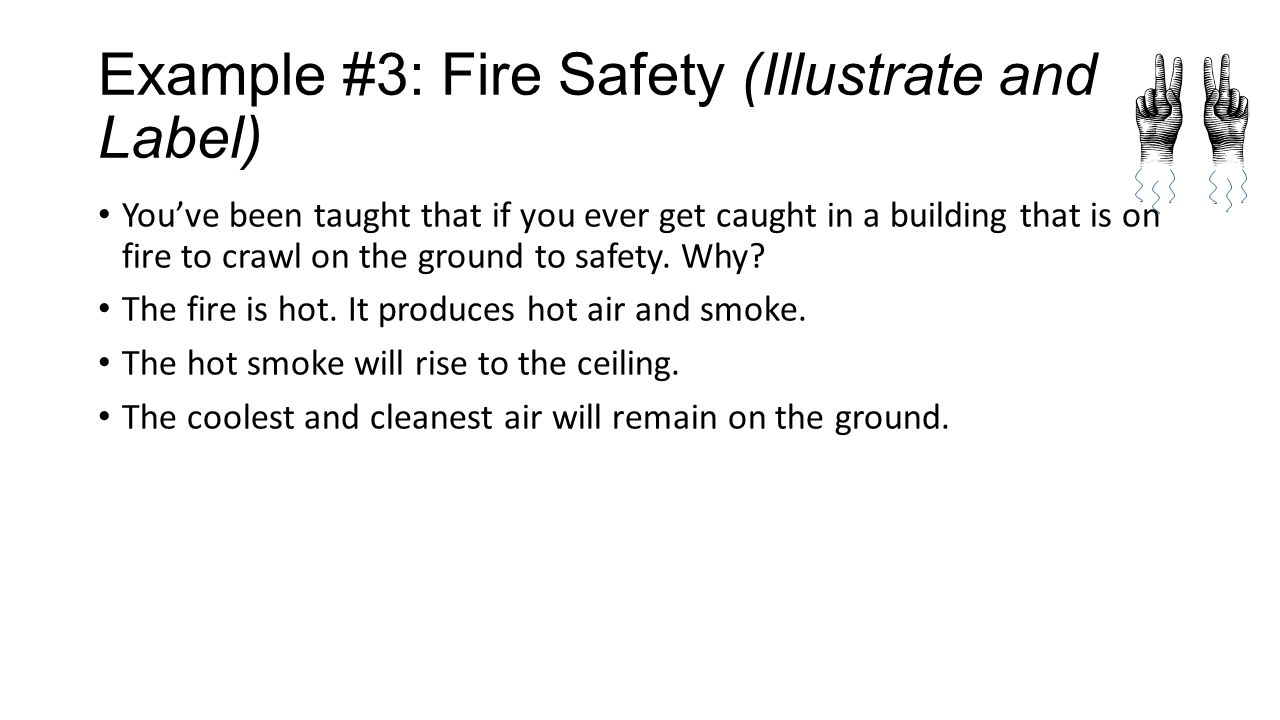 Example #3: Fire Safety (Illustrate and Label)

• You've been taught that if you ever get caught in a building that is on fire to crawl on the ground to safety. Why?

• The fire is hot. It produces hot air and smoke.

• The hot smoke will rise to the ceiling.

• The coolest and cleanest air will remain on the ground.